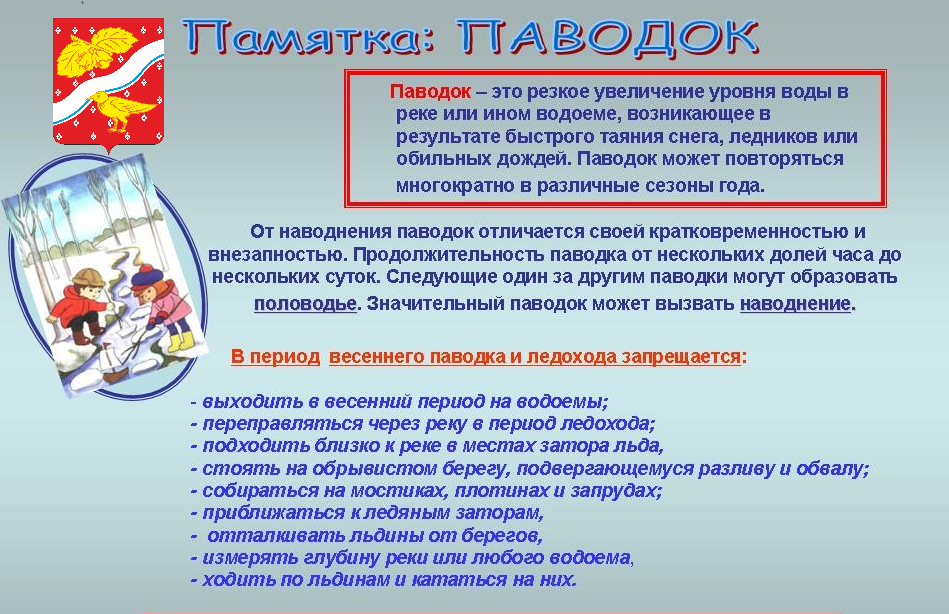 Памятка: ПАВОДОК

Паводок – это резкое увеличение уровня воды в реке или ином водоеме, возникающее в результате быстрого таяния снега, ледников или обильных дождей. Паводок может повторяться многократно в различные сезоны года.

От наводнения паводок отличается своей кратковременностью и внезапностью. Продолжительность паводка от нескольких долей часа до нескольких суток. Следующие один за другим паводки могут образовать половодье. Значительный паводок может вызвать наводнение.

В период весеннего паводка и ледохода запрещается:

- выходить в весенний период на водоемы;
- переправляться через реку в период ледохода;
- подходить близко к реке в местах затора льда,
- стоять на обрывистом берегу, подвергающемуся разливу и обвалу;
- собираться на мостиках, плотинах и запрудах;
- приближаться к ледяным заторам,
- отталкивать льдины от берегов,
- измерять глубину реки или любого водоема,
- ходить по льдинам и кататься на них.